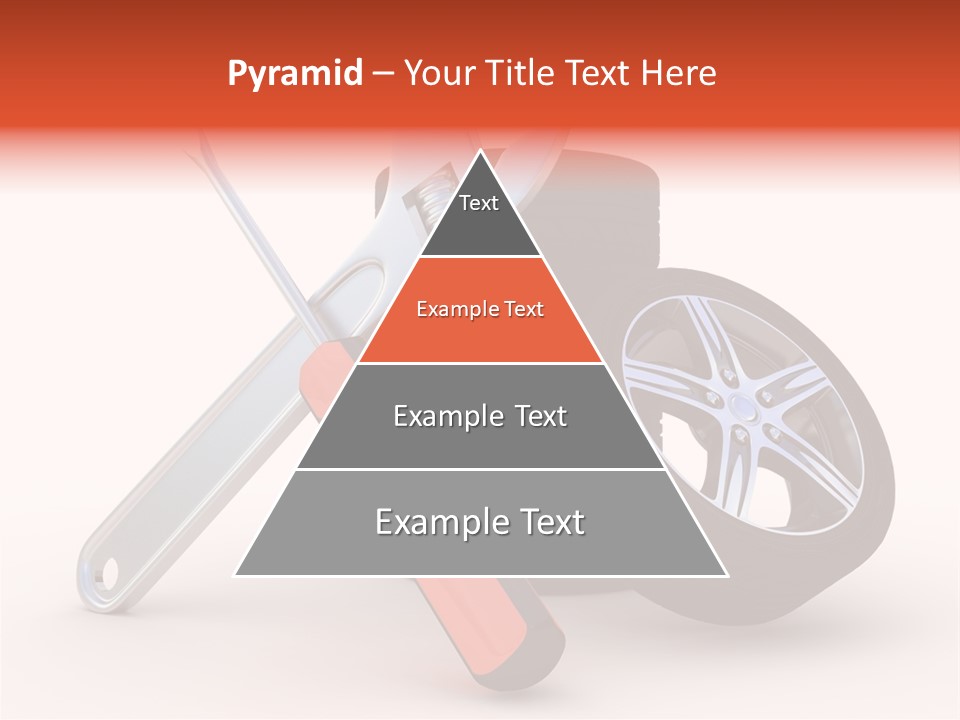 Pyramid – Your Title Text Here

Text

Example Text

Example Text

Example Text